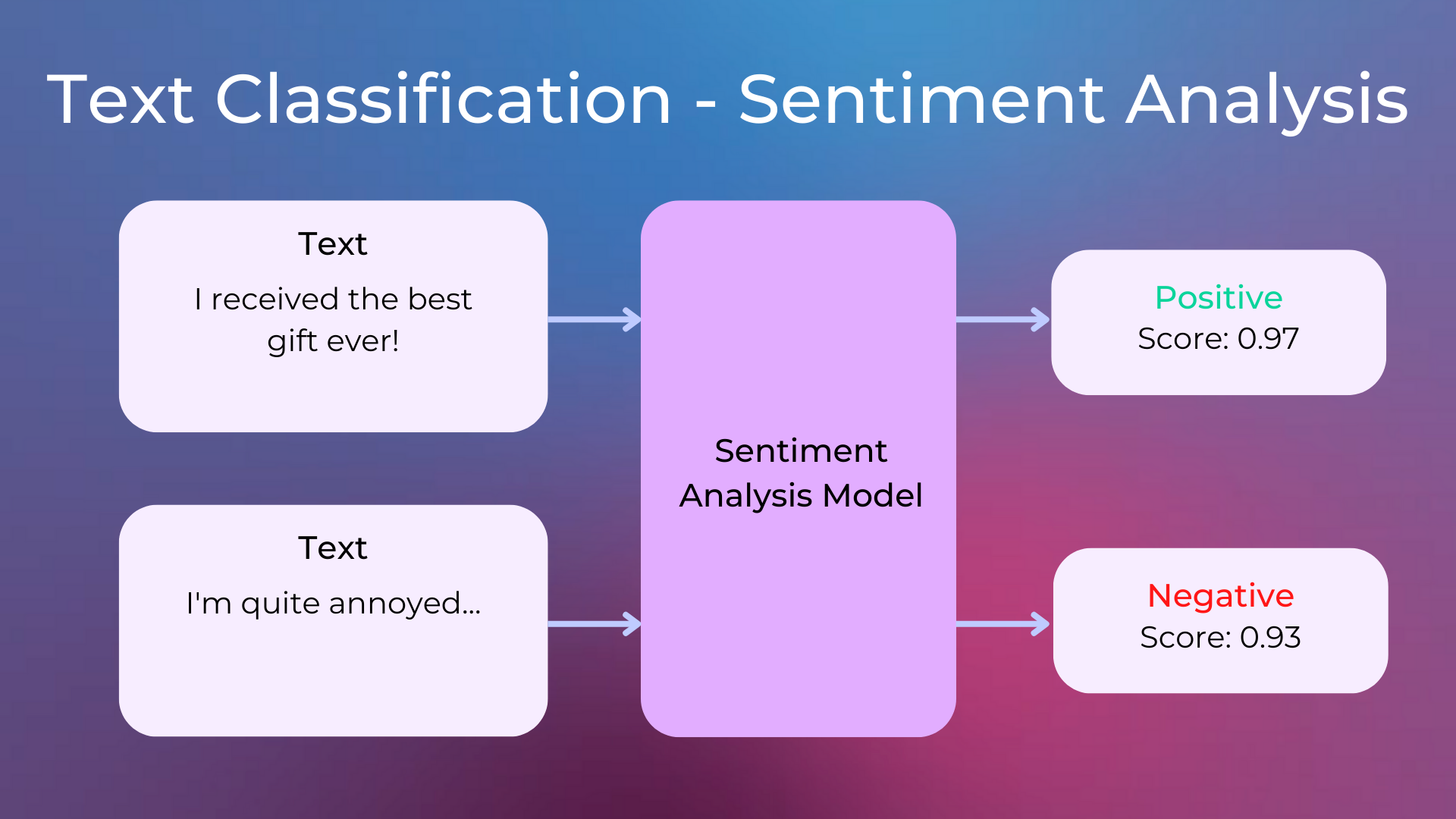 Text Classification - Sentiment Analysis

Text

I received the best gift ever!

Text

I'm quite annoyed...

Sentiment Analysis Model

Positive
Score: 0.97

Negative
Score: 0.93